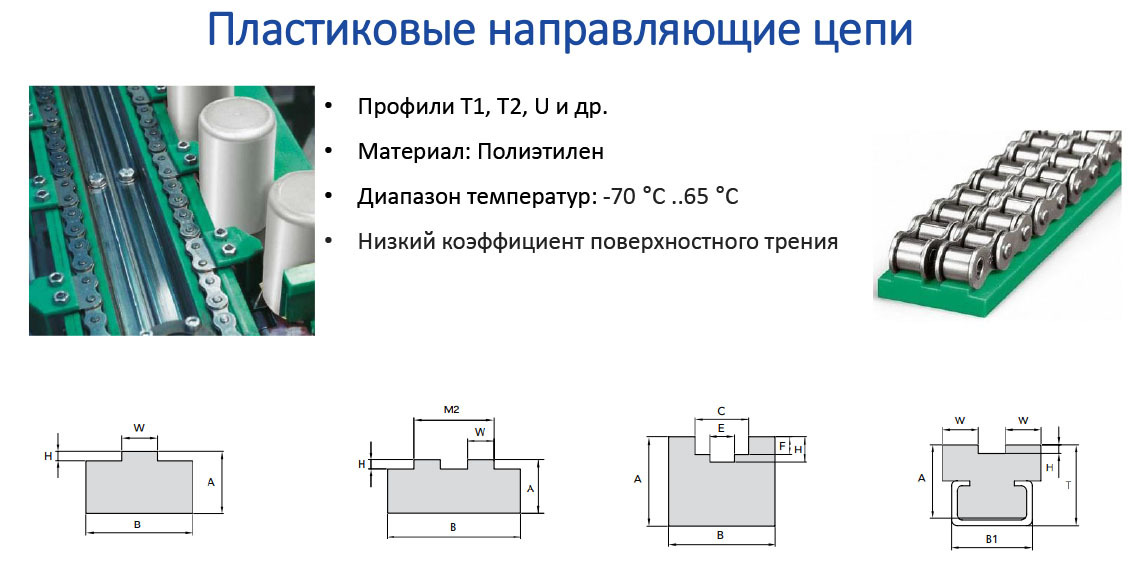 Пластиковые направляющие цепи

• Профили T1, T2, U и др.
• Материал: Полиэтилен
• Диапазон температур: -70 °C ..65 °C
• Низкий коэффициент поверхностного трения

W
H
A
B

M2
W
H
A
B

C
E
F
H
A
B

W
W
H
A
T
B1